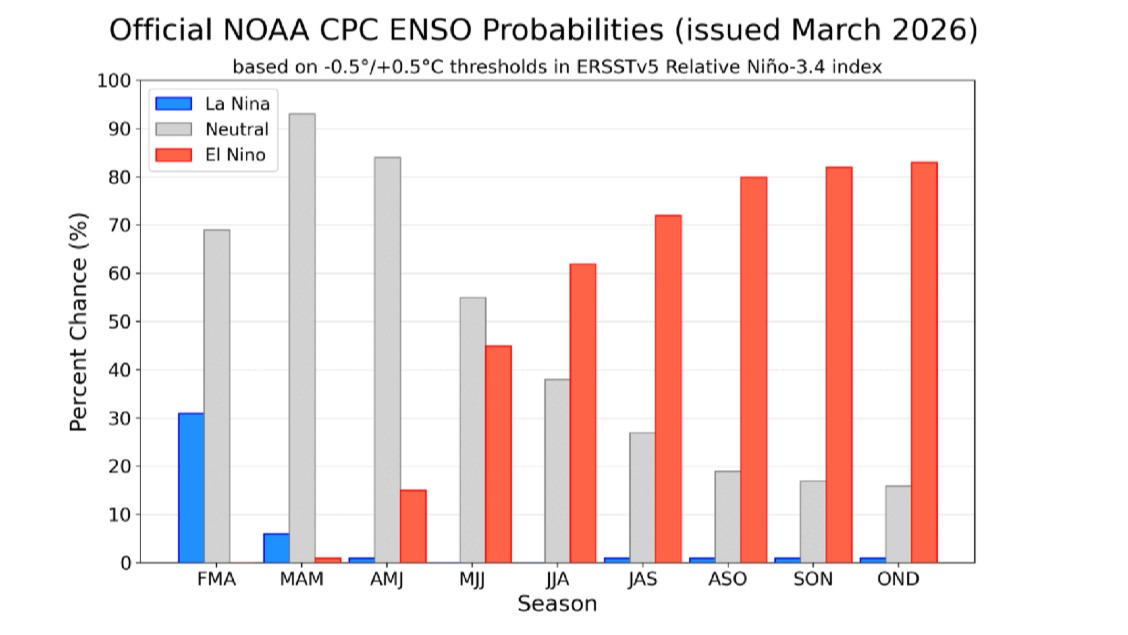 Official NOAA CPC ENSO Probabilities (issued March 2026)

based on -0.5°/+0.5°C thresholds in ERSSTv5 Relative Niño-3.4 index

La Nina
Neutral
El Nino

Percent Chance (%)

100
90
80
70
60
50
40
30
20
10
0

FMA MAM AMJ MJJ JJA JAS ASO SON OND

Season